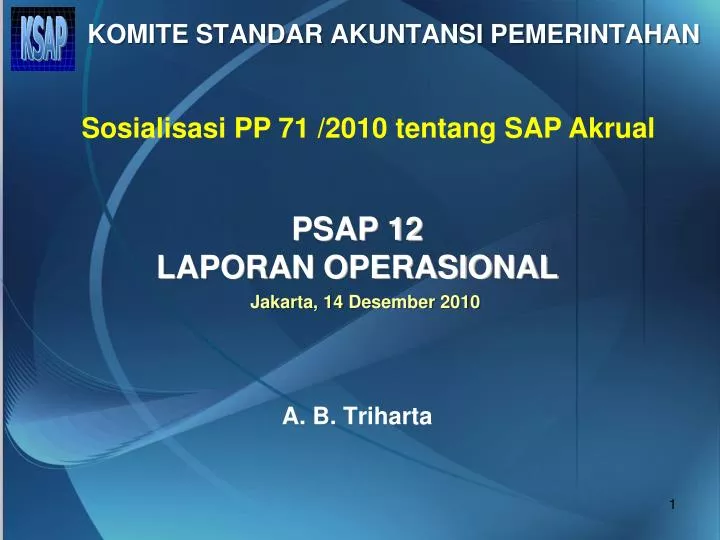 KSAP

KOMITE STANDAR AKUNTANSI PEMERINTAHAN

Sosialisasi PP 71 /2010 tentang SAP Akrual

PSAP 12
LAPORAN OPERASIONAL

Jakarta, 14 Desember 2010

A. B. Triharta

1